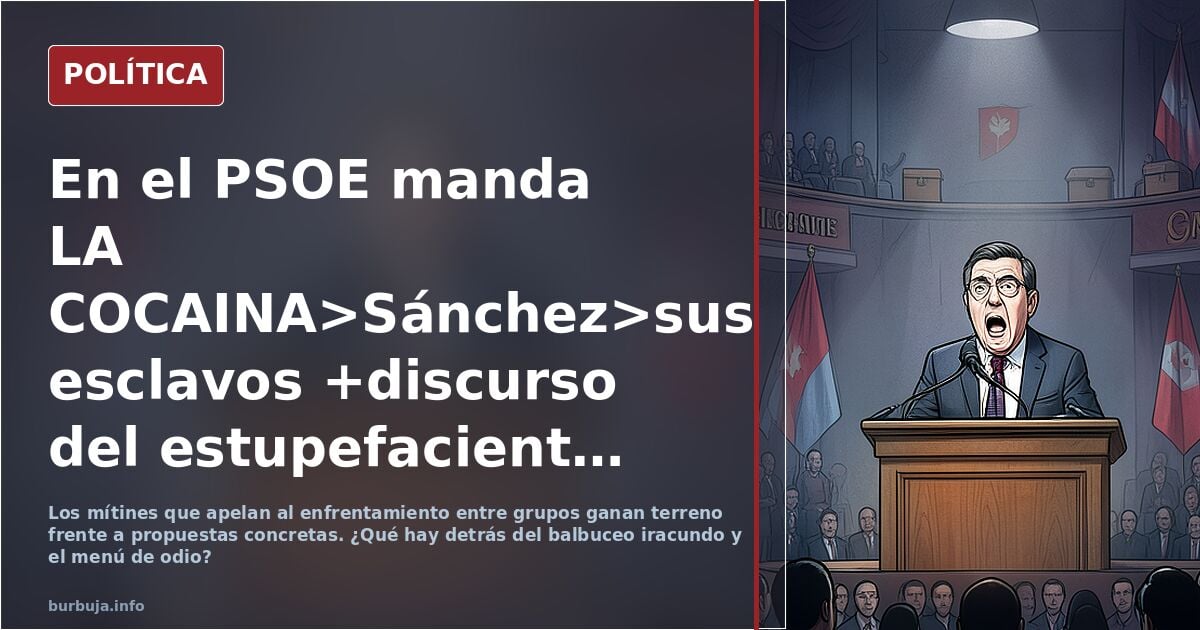 POLÍTICA

En el PSOE manda LA COCAINA>Sánchez>sus esclavos +discurso del estupefacient...

Los mítines que apelan al enfrentamiento entre grupos ganan terreno frente a propuestas concretas. ¿Qué hay detrás del balbuceo iracundo y el menú de odio?

burbuja.info